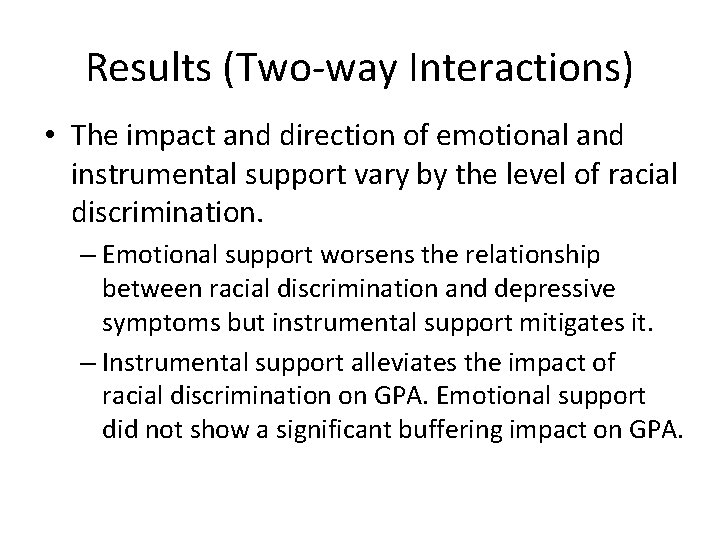 Results (Two-way Interactions)

• The impact and direction of emotional and instrumental support vary by the level of racial discrimination.

– Emotional support worsens the relationship between racial discrimination and depressive symptoms but instrumental support mitigates it.

– Instrumental support alleviates the impact of racial discrimination on GPA. Emotional support did not show a significant buffering impact on GPA.